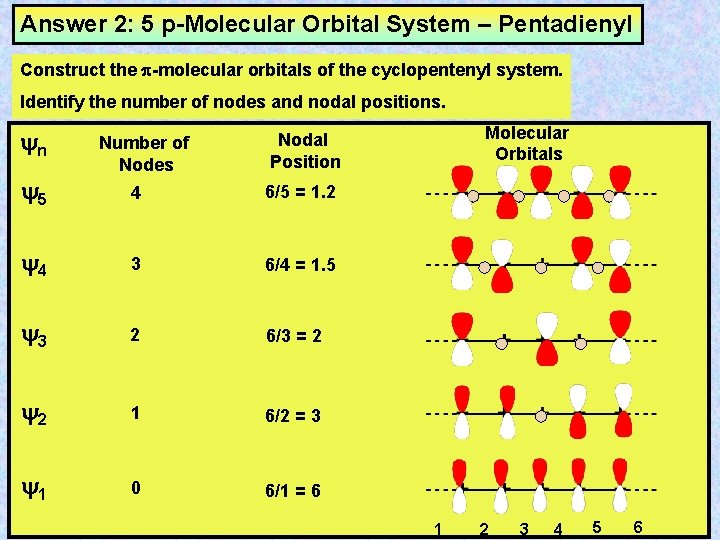 Answer 2: 5 p-Molecular Orbital System – Pentadienyl

Construct the $\pi$-molecular orbitals of the cyclopentenyl system.

Identify the number of nodes and nodal positions.

| $\psi_n$ | Number of Nodes | Nodal Position | Molecular Orbitals |
|---|---|---|---|
| $\psi_5$ | 4 | 6/5 = 1.2 | |
| $\psi_4$ | 3 | 6/4 = 1.5 | |
| $\psi_3$ | 2 | 6/3 = 2 | |
| $\psi_2$ | 1 | 6/2 = 3 | |
| $\psi_1$ | 0 | 6/1 = 6 | |

1 2 3 4 5 6